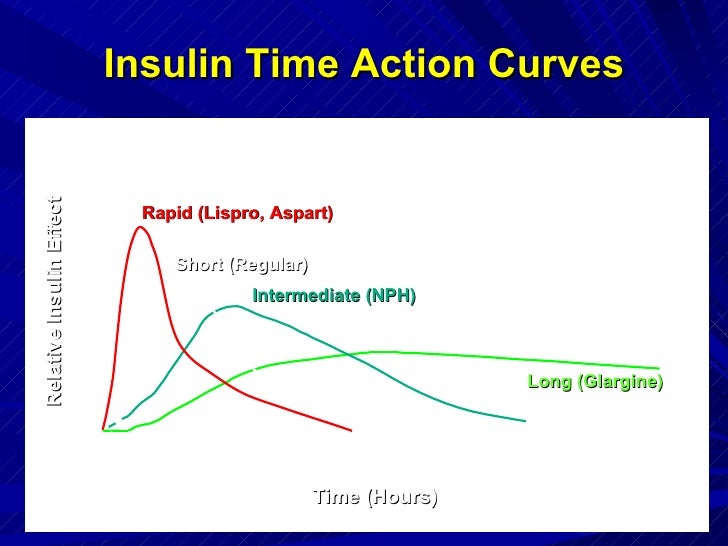 Insulin Time Action Curves

Relative Insulin Effect

Rapid (Lispro, Aspart)

Short (Regular)

Intermediate (NPH)

Long (Glargine)

Time (Hours)